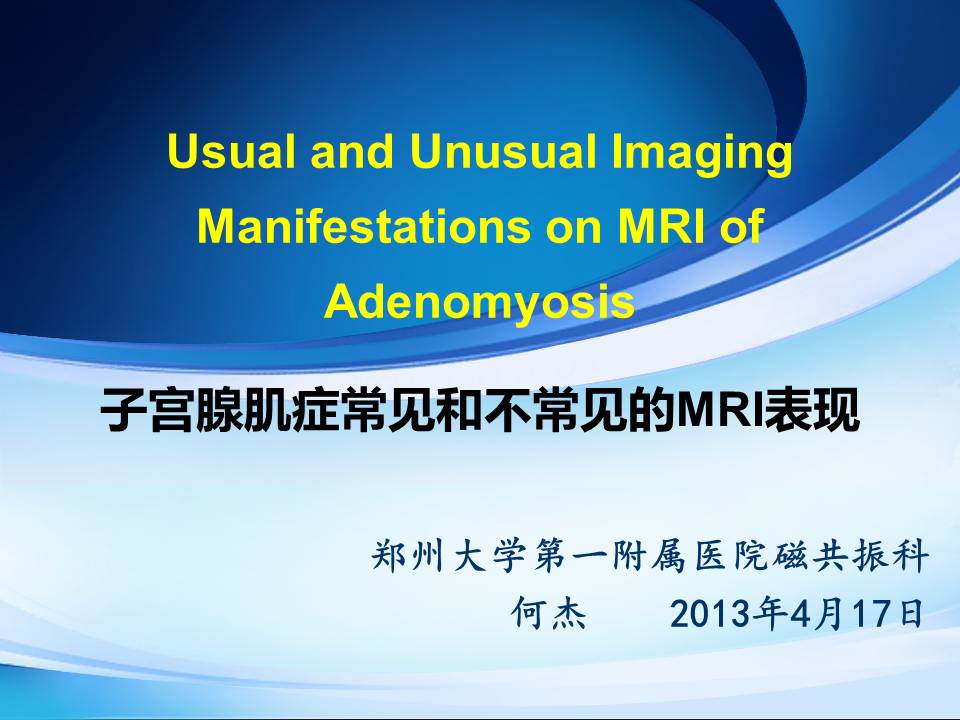 Usual and Unusual Imaging Manifestations on MRI of Adenomyosis

子宫腺肌症常见和不常见的MRI表现

郑州大学第一附属医院磁共振科
何杰　　2013年4月17日